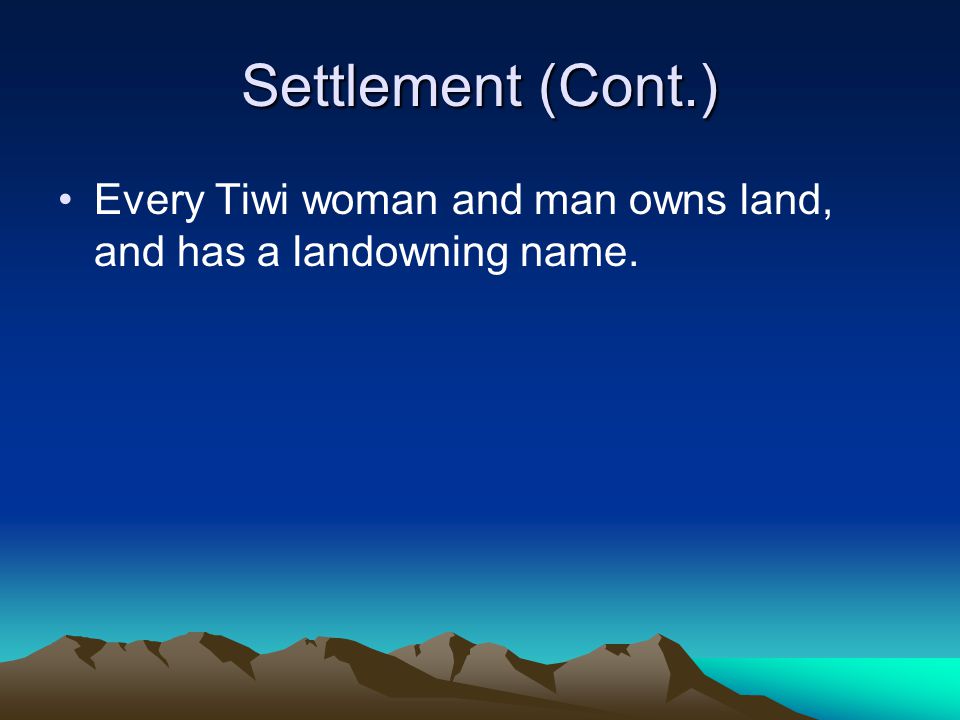 Settlement (Cont.)

• Every Tiwi woman and man owns land, and has a landowning name.